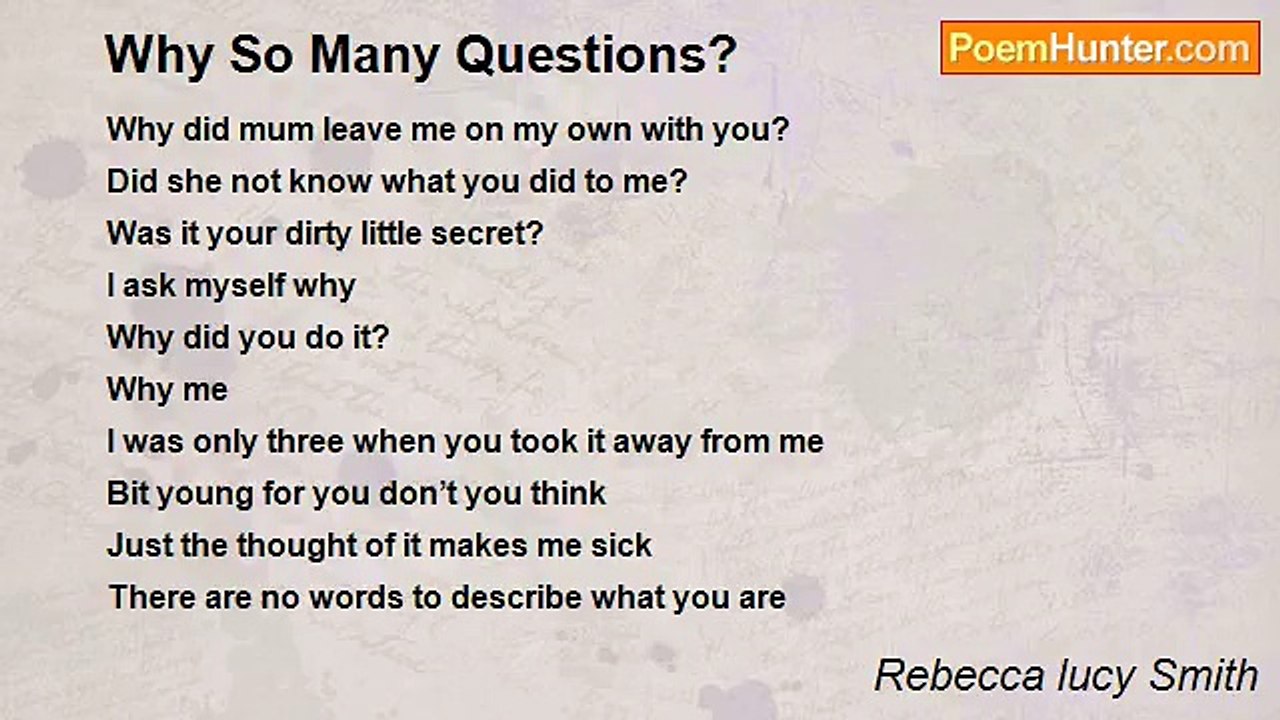 Why So Many Questions?

PoemHunter.com

Why did mum leave me on my own with you?
Did she not know what you did to me?
Was it your dirty little secret?
I ask myself why
Why did you do it?
Why me
I was only three when you took it away from me
Bit young for you don't you think
Just the thought of it makes me sick
There are no words to describe what you are

Rebecca lucy Smith